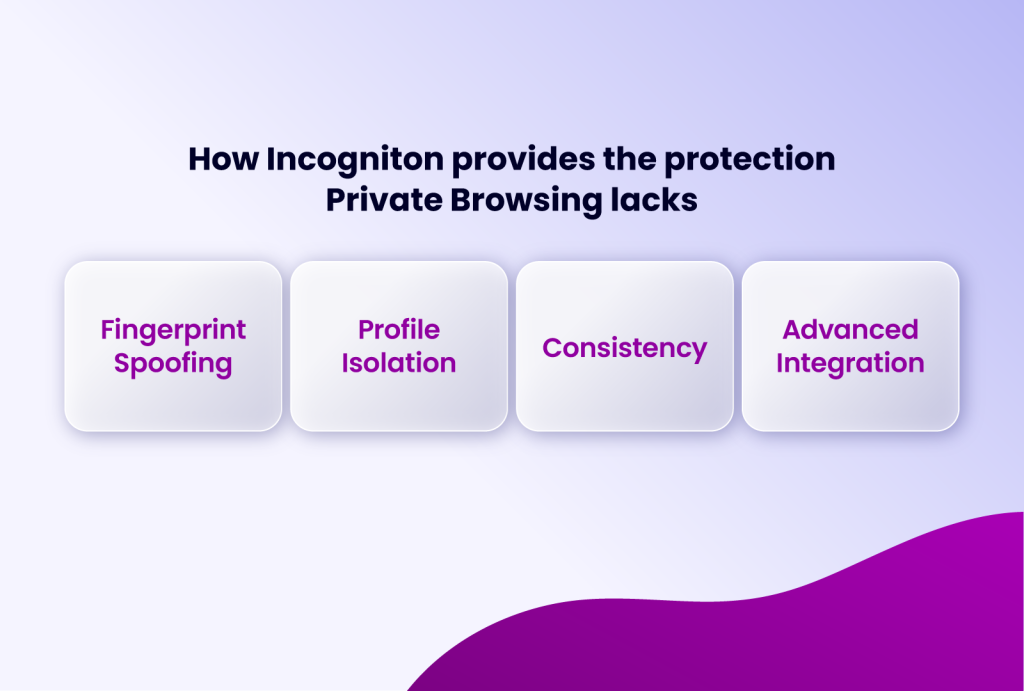 How Incogniton provides the protection Private Browsing lacks

Fingerprint Spoofing

Profile Isolation

Consistency

Advanced Integration